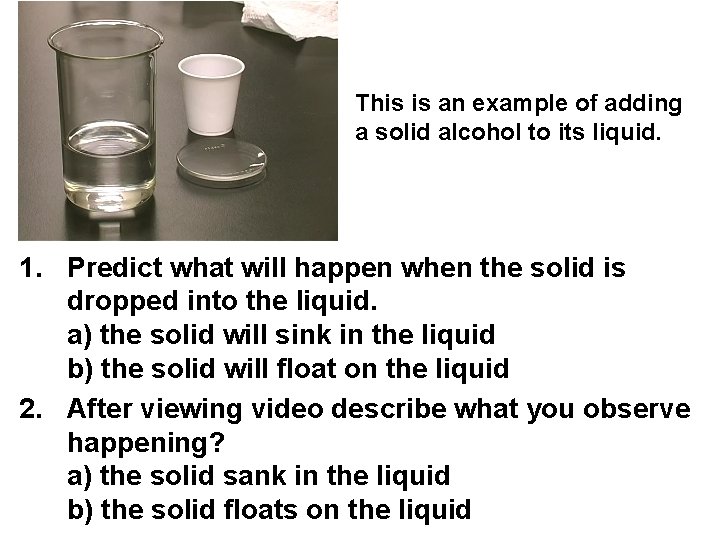 This is an example of adding a solid alcohol to its liquid.

1. Predict what will happen when the solid is dropped into the liquid.
a) the solid will sink in the liquid
b) the solid will float on the liquid

2. After viewing video describe what you observe happening?
a) the solid sank in the liquid
b) the solid floats on the liquid